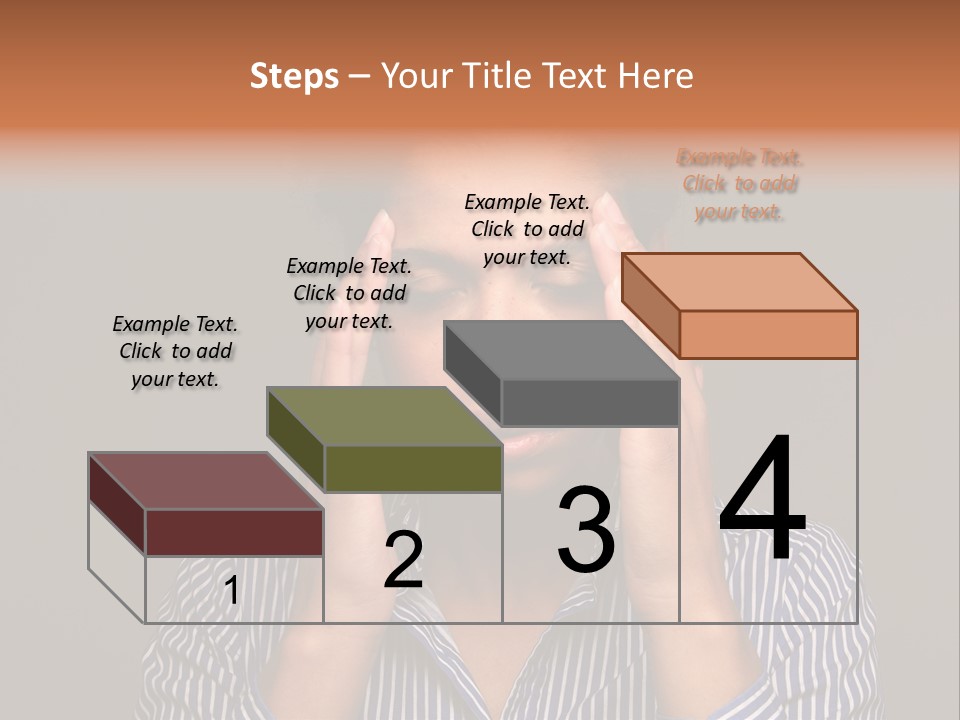 Steps – Your Title Text Here

Example Text. Click to add your text.

Example Text. Click to add your text.

Example Text. Click to add your text.

Example Text. Click to add your text.

1

2

3

4